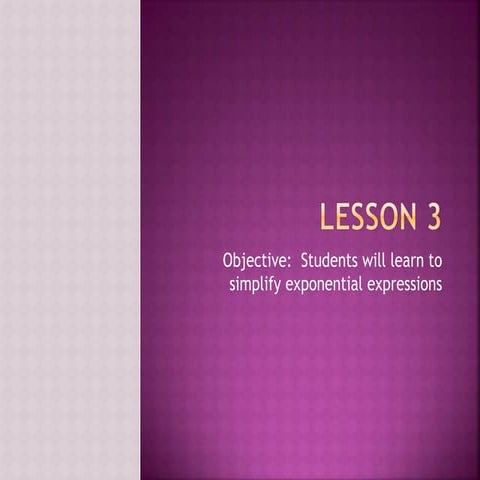 LESSON 3

Objective: Students will learn to simplify exponential expressions